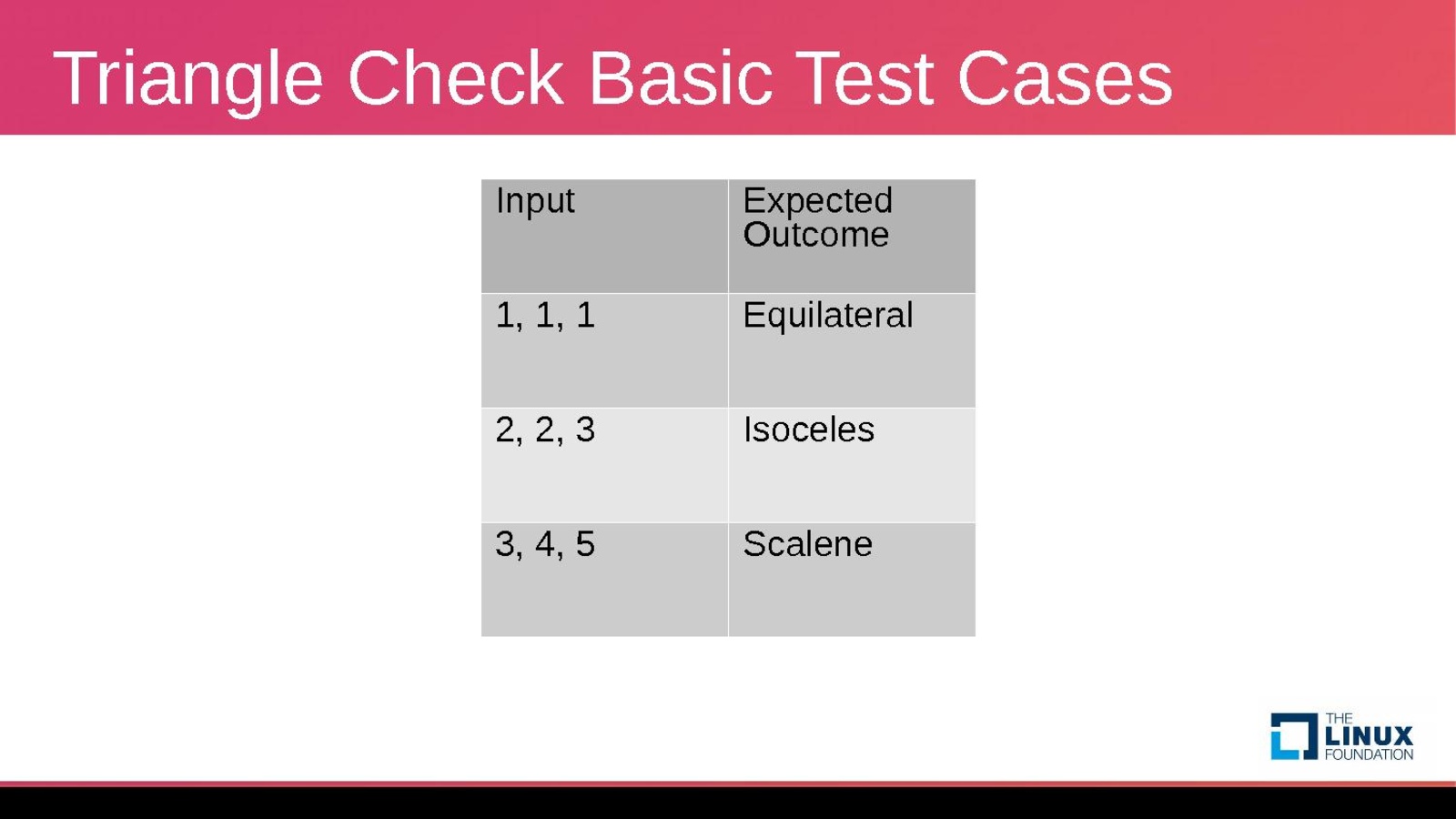 Triangle Check Basic Test Cases

| Input | Expected Outcome |
|---|---|
| 1, 1, 1 | Equilateral |
| 2, 2, 3 | Isoceles |
| 3, 4, 5 | Scalene |

THE LINUX FOUNDATION